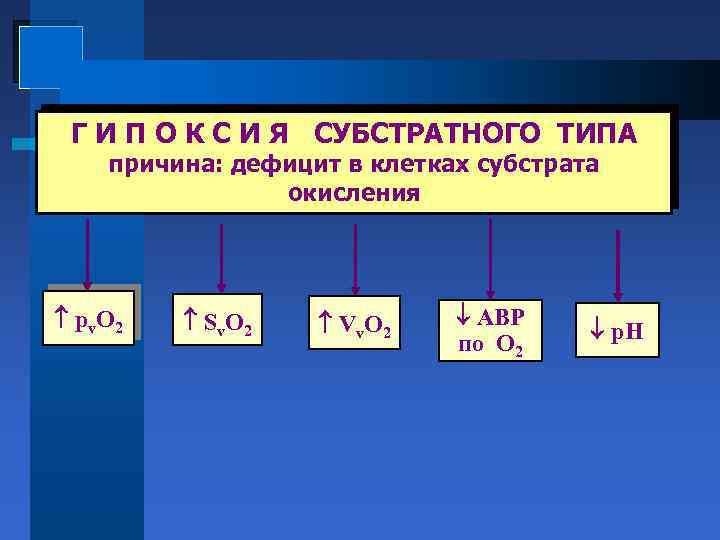 Г И П О К С И Я СУБСТРАТНОГО ТИПА
причина: дефицит в клетках субстрата окисления

$\uparrow p_vO_2$

$\uparrow S_vO_2$

$\uparrow V_vO_2$

$\downarrow$ АВР по $O_2$

$\downarrow$ pH